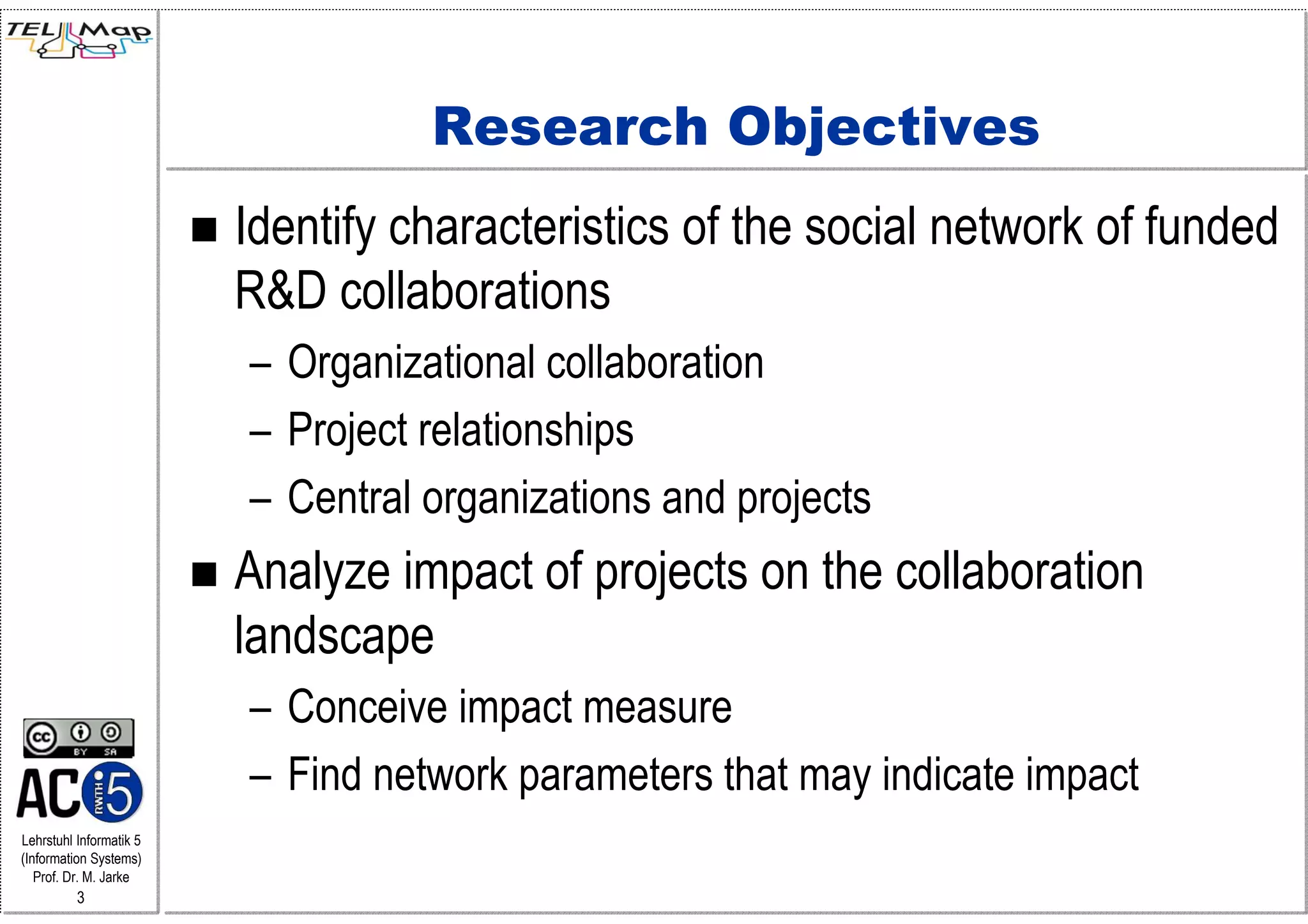 TEL Map

Research Objectives

■ Identify characteristics of the social network of funded R&D collaborations
– Organizational collaboration
– Project relationships
– Central organizations and projects

■ Analyze impact of projects on the collaboration landscape
– Conceive impact measure
– Find network parameters that may indicate impact

cc BY SA

AC RWTH 5

Lehrstuhl Informatik 5 (Information Systems) Prof. Dr. M. Jarke
3